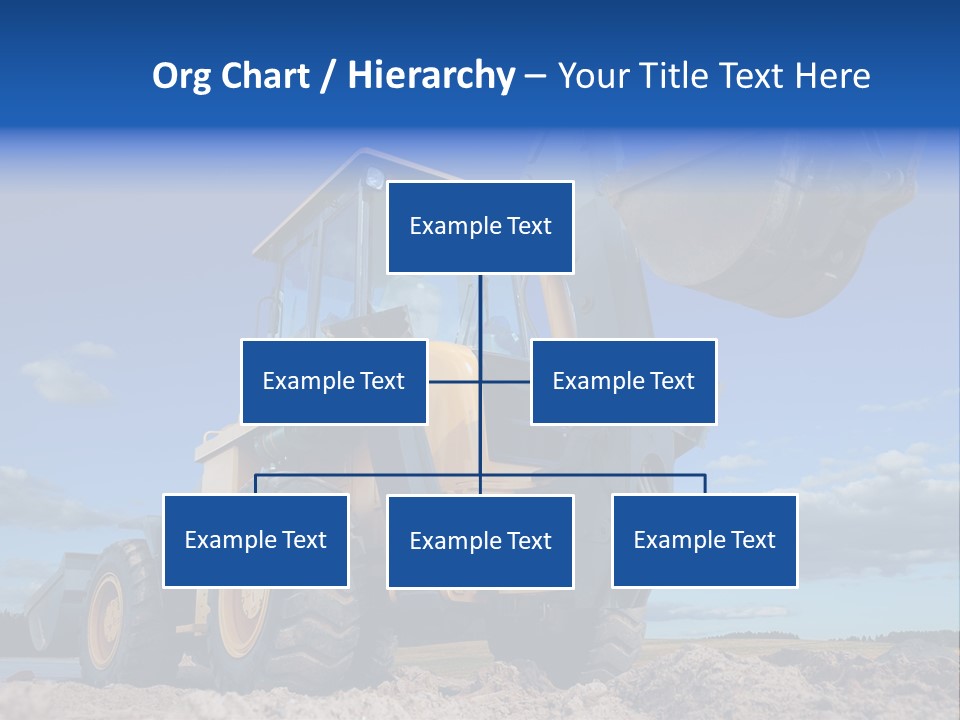 Org Chart / Hierarchy – Your Title Text Here

Example Text

Example Text

Example Text

Example Text

Example Text

Example Text